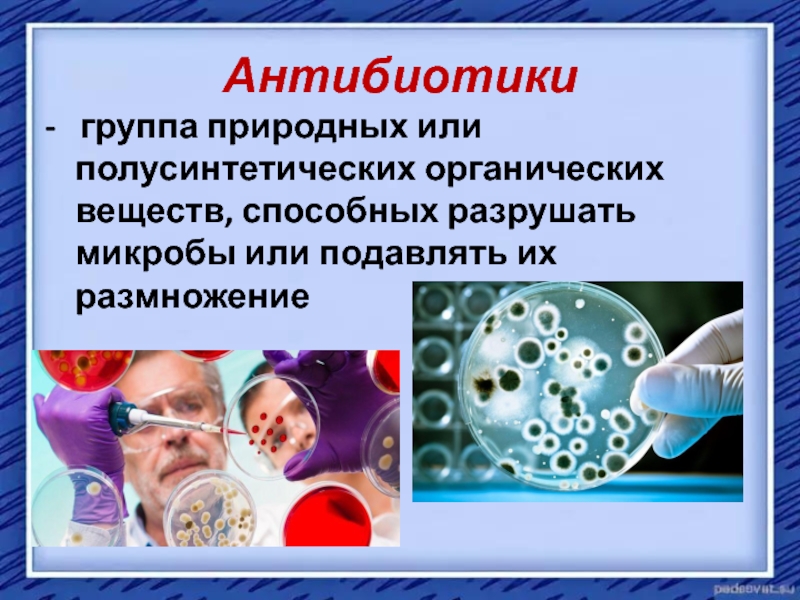 Антибиотики

- группа природных или полусинтетических органических веществ, способных разрушать микробы или подавлять их размножение

pedsovet.su